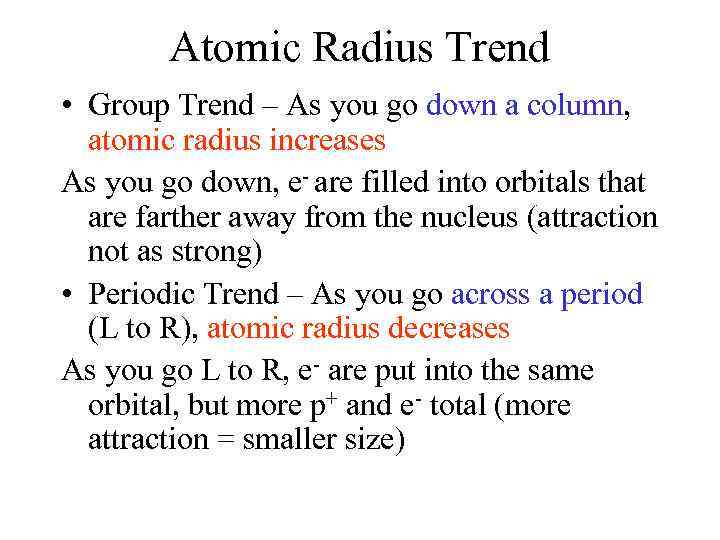 Atomic Radius Trend

• Group Trend – As you go down a column, atomic radius increases

As you go down, $e^-$ are filled into orbitals that are farther away from the nucleus (attraction not as strong)

• Periodic Trend – As you go across a period (L to R), atomic radius decreases

As you go L to R, $e^-$ are put into the same orbital, but more $p^+$ and $e^-$ total (more attraction = smaller size)